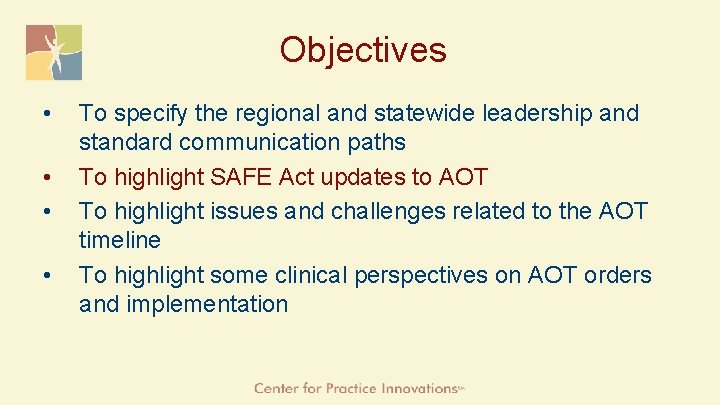 Objectives

• To specify the regional and statewide leadership and standard communication paths
• To highlight SAFE Act updates to AOT
• To highlight issues and challenges related to the AOT timeline
• To highlight some clinical perspectives on AOT orders and implementation

Center for Practice Innovations℠